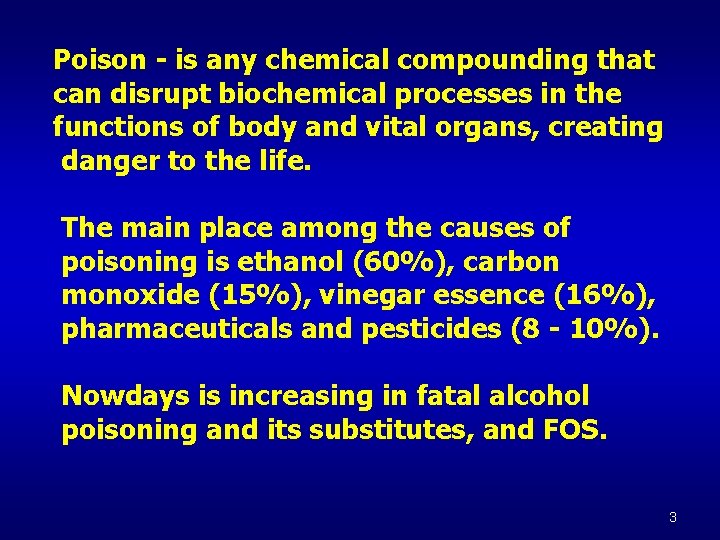 Poison - is any chemical compounding that can disrupt biochemical processes in the functions of body and vital organs, creating danger to the life.

The main place among the causes of poisoning is ethanol (60%), carbon monoxide (15%), vinegar essence (16%), pharmaceuticals and pesticides (8 - 10%).

Nowdays is increasing in fatal alcohol poisoning and its substitutes, and FOS.

3